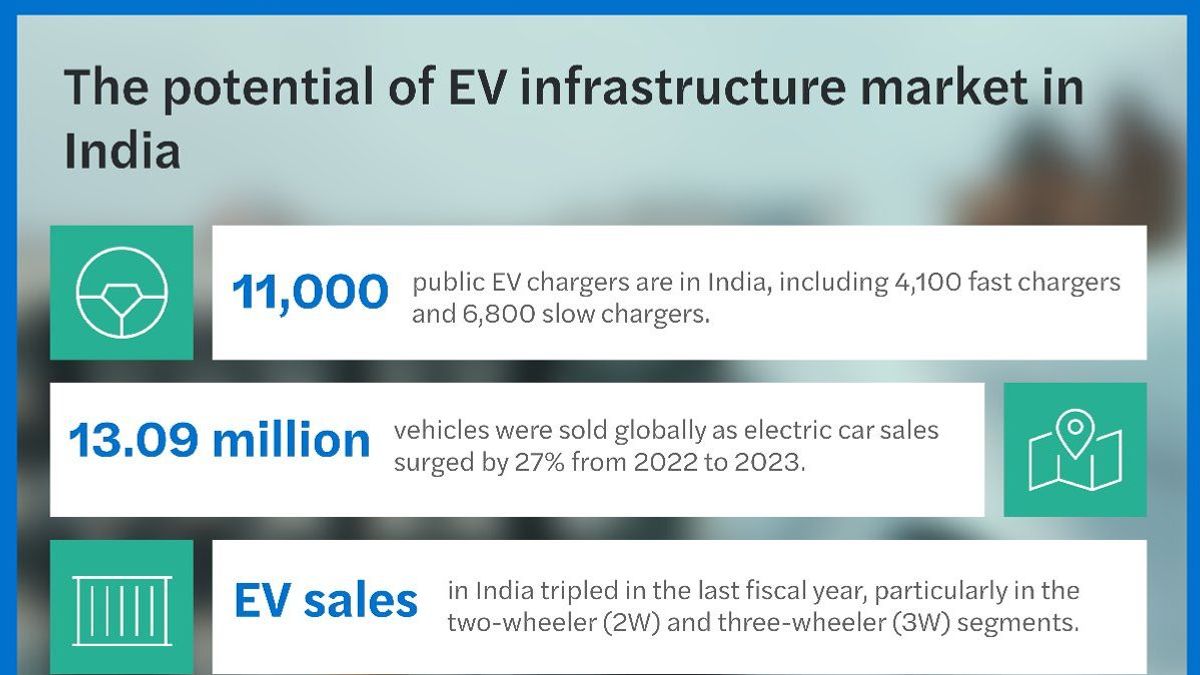 The potential of EV infrastructure market in India

11,000 public EV chargers are in India, including 4,100 fast chargers and 6,800 slow chargers.

13.09 million vehicles were sold globally as electric car sales surged by 27% from 2022 to 2023.

EV sales in India tripled in the last fiscal year, particularly in the two-wheeler (2W) and three-wheeler (3W) segments.